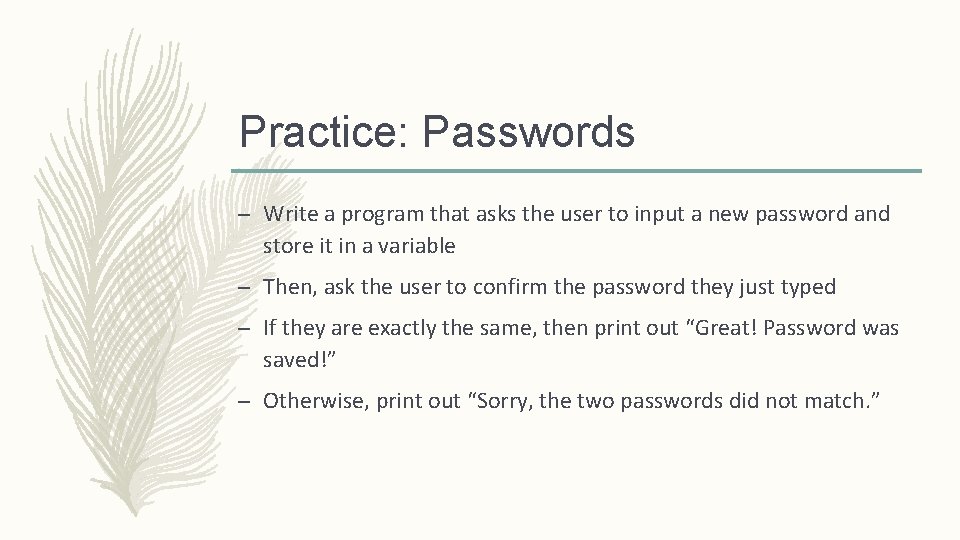 Practice: Passwords

– Write a program that asks the user to input a new password and store it in a variable

– Then, ask the user to confirm the password they just typed

– If they are exactly the same, then print out “Great! Password was saved!”

– Otherwise, print out “Sorry, the two passwords did not match.”